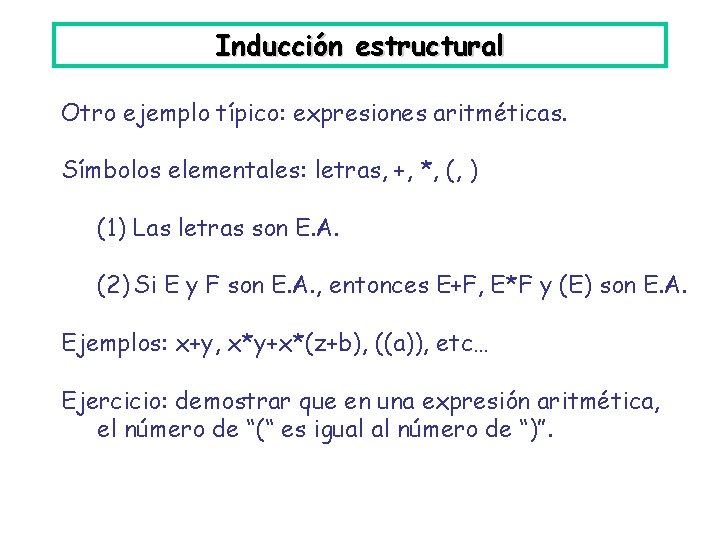 Inducción estructural

Otro ejemplo típico: expresiones aritméticas.

Símbolos elementales: letras, +, *, (, )

(1) Las letras son E.A.

(2) Si E y F son E.A., entonces E+F, E*F y (E) son E.A.

Ejemplos: x+y, x*y+x*(z+b), ((a)), etc…

Ejercicio: demostrar que en una expresión aritmética, el número de “(“ es igual al número de “)”.